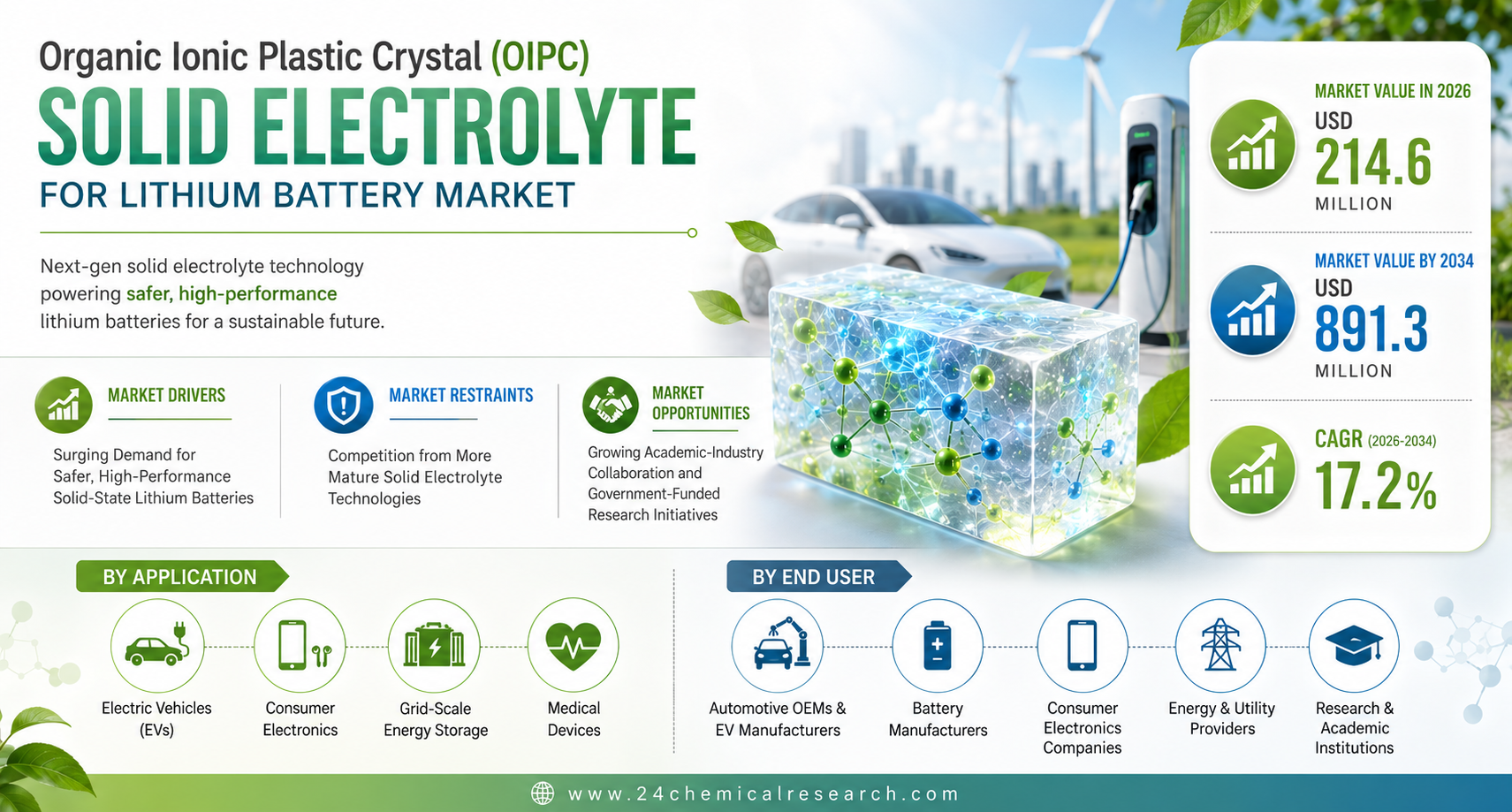 Organic Ionic Plastic Crystal (OIPC)

SOLID ELECTROLYTE

FOR LITHIUM BATTERY MARKET

Next-gen solid electrolyte technology powering safer, high-performance lithium batteries for a sustainable future.

MARKET VALUE IN 2026
USD
214.6
MILLION

MARKET VALUE BY 2034
USD
891.3
MILLION

CAGR (2026-2034)
17.2%

MARKET DRIVERS

Surging Demand for Safer, High-Performance Solid-State Lithium Batteries

MARKET RESTRAINTS

Competition from More Mature Solid Electrolyte Technologies

MARKET OPPORTUNITIES

Growing Academic-Industry Collaboration and Government-Funded Research Initiatives

BY APPLICATION

Electric Vehicles (EVs)

Consumer Electronics

Grid-Scale Energy Storage

Medical Devices

BY END USER

Automotive OEMs & EV Manufacturers

Battery Manufacturers

Consumer Electronics Companies

Energy & Utility Providers

Research & Academic Institutions

www.24chemicalresearch.com